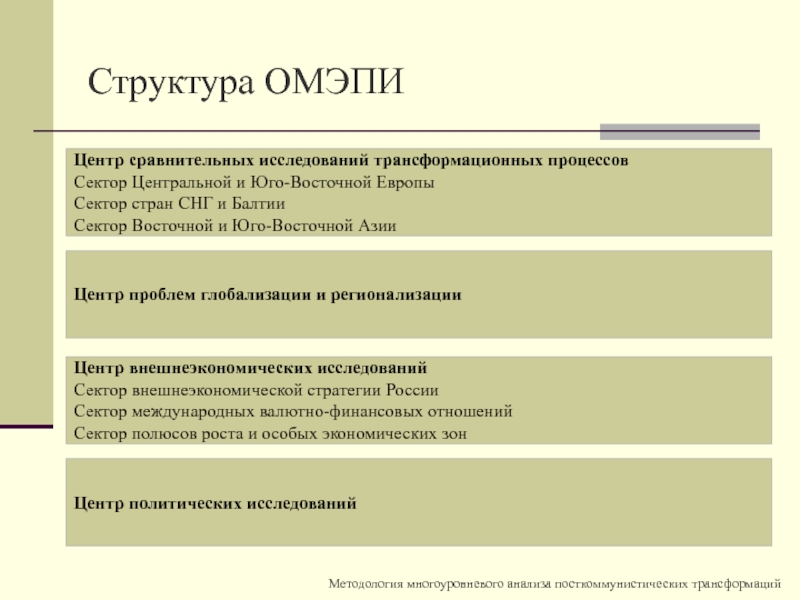 Структура ОМЭПИ

Центр сравнительных исследований трансформационных процессов
Сектор Центральной и Юго-Восточной Европы
Сектор стран СНГ и Балтии
Сектор Восточной и Юго-Восточной Азии

Центр проблем глобализации и регионализации

Центр внешнеэкономических исследований
Сектор внешнеэкономической стратегии России
Сектор международных валютно-финансовых отношений
Сектор полюсов роста и особых экономических зон

Центр политических исследований

Методология многоуровневого анализа посткоммунистических трансформаций